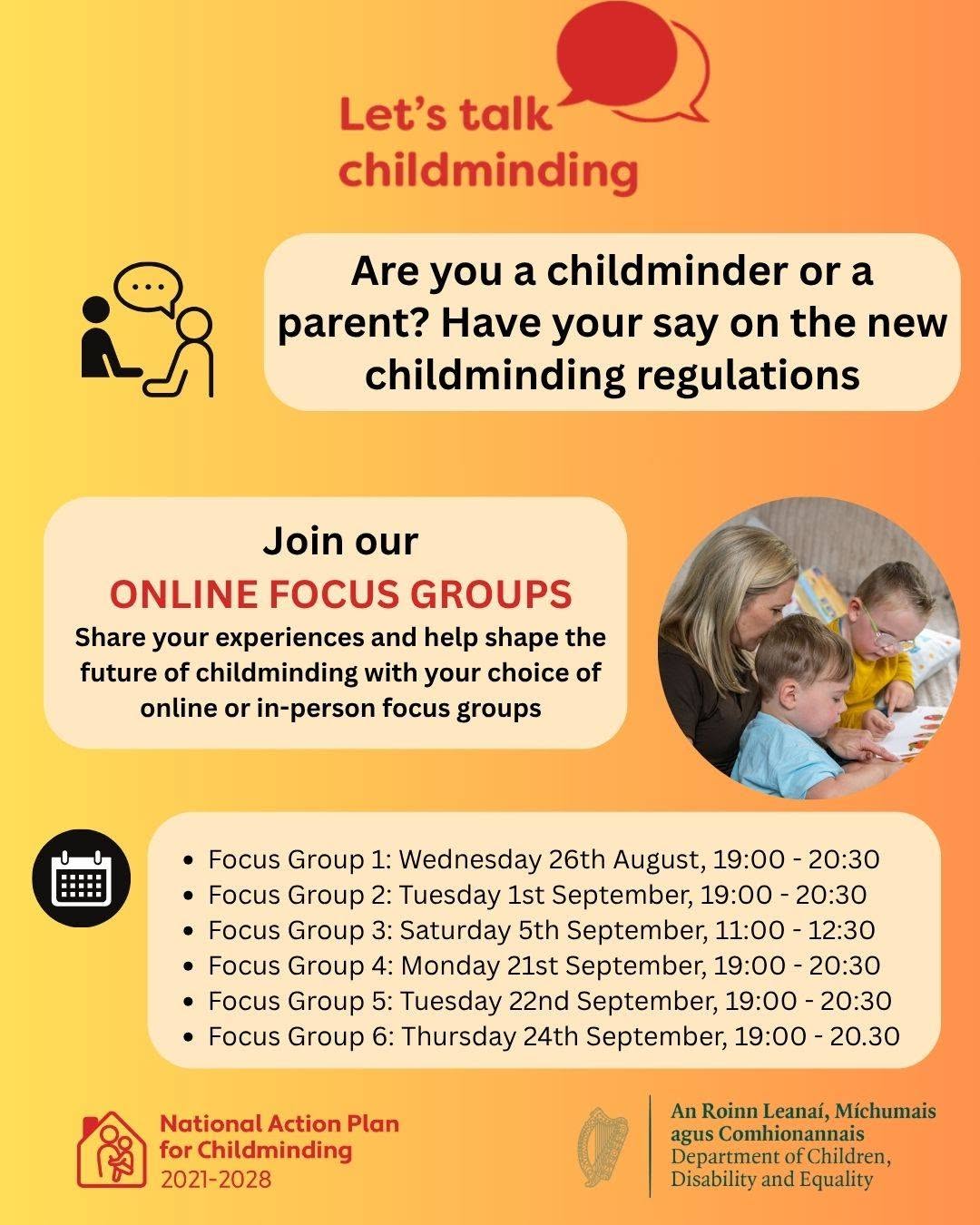 Let's talk childminding

Are you a childminder or a parent? Have your say on the new childminding regulations

Join our
ONLINE FOCUS GROUPS
Share your experiences and help shape the future of childminding with your choice of online or in-person focus groups

- Focus Group 1: Wednesday 26th August, 19:00 - 20:30
- Focus Group 2: Tuesday 1st September, 19:00 - 20:30
- Focus Group 3: Saturday 5th September, 11:00 - 12:30
- Focus Group 4: Monday 21st September, 19:00 - 20:30
- Focus Group 5: Tuesday 22nd September, 19:00 - 20:30
- Focus Group 6: Thursday 24th September, 19:00 - 20.30

National Action Plan for Childminding 2021-2028

An Roinn Leanaí, Míchumais agus Comhionannais
Department of Children, Disability and Equality